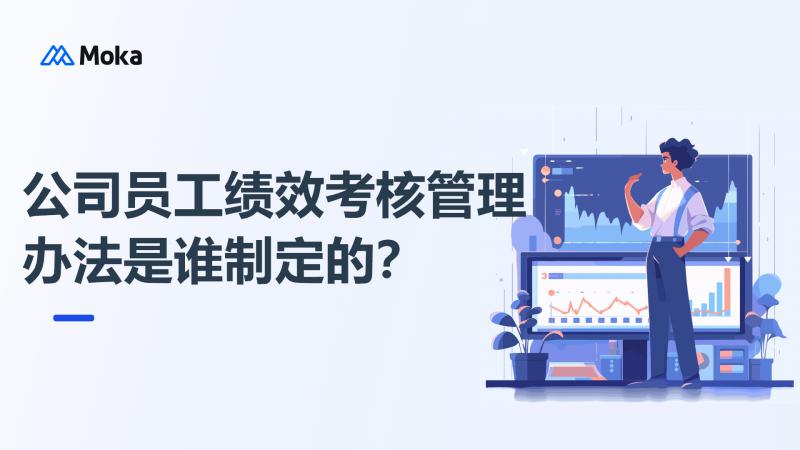 Moka

公司员工绩效考核管理办法是谁制定的?